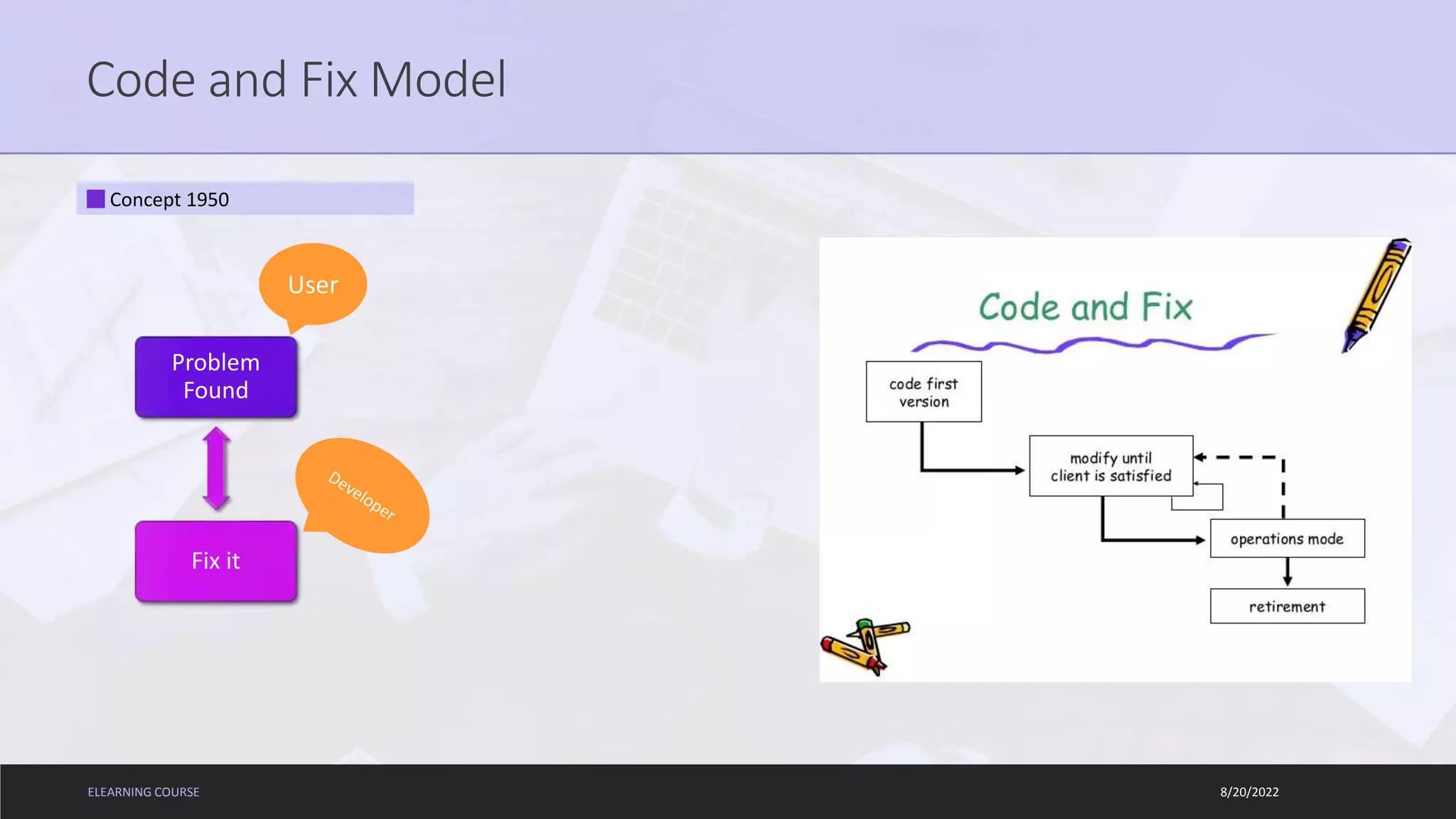 Code and Fix Model

Concept 1950

User

Problem Found

Developer

Fix it

Code and Fix

code first version

modify until client is satisfied

operations mode

retirement

ELEARNING COURSE

8/20/2022